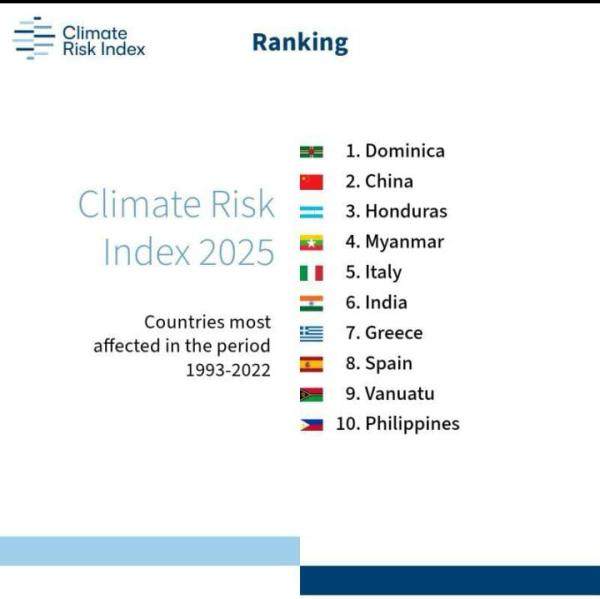 Climate Risk Index

Ranking

Climate Risk Index 2025

Countries most affected in the period 1993-2022

1. Dominica
2. China
3. Honduras
4. Myanmar
5. Italy
6. India
7. Greece
8. Spain
9. Vanuatu
10. Philippines